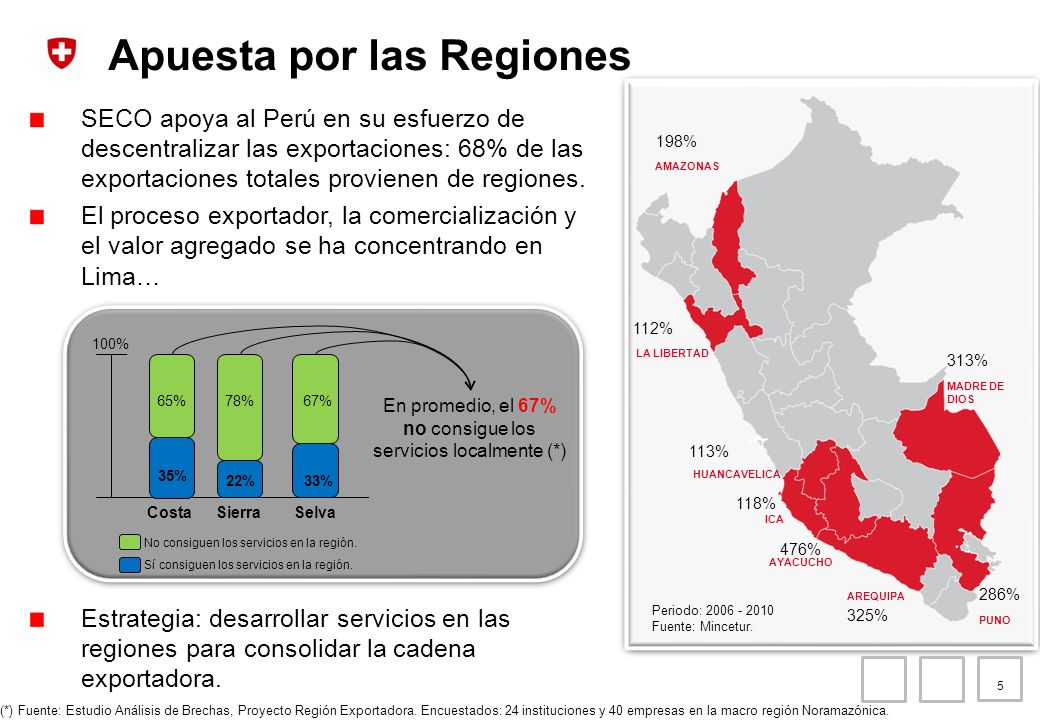 Apuesta por las Regiones

SECO apoya al Perú en su esfuerzo de descentralizar las exportaciones: 68% de las exportaciones totales provienen de regiones.

El proceso exportador, la comercialización y el valor agregado se ha concentrando en Lima…

100%

65%
35%
78%
22%
67%
33%

Costa Sierra Selva

En promedio, el 67% no consigue los servicios localmente (*)

No consiguen los servicios en la región.
Sí consiguen los servicios en la región.

Estrategia: desarrollar servicios en las regiones para consolidar la cadena exportadora.

198%
AMAZONAS
112%
LA LIBERTAD
313%
MADRE DE DIOS
113%
HUANCAVELICA
118%
ICA
476%
AYACUCHO
AREQUIPA
325%
286%
PUNO

Periodo: 2006 - 2010
Fuente: Mincetur.

5

(*) Fuente: Estudio Análisis de Brechas, Proyecto Región Exportadora. Encuestados: 24 instituciones y 40 empresas en la macro región Noramazónica.